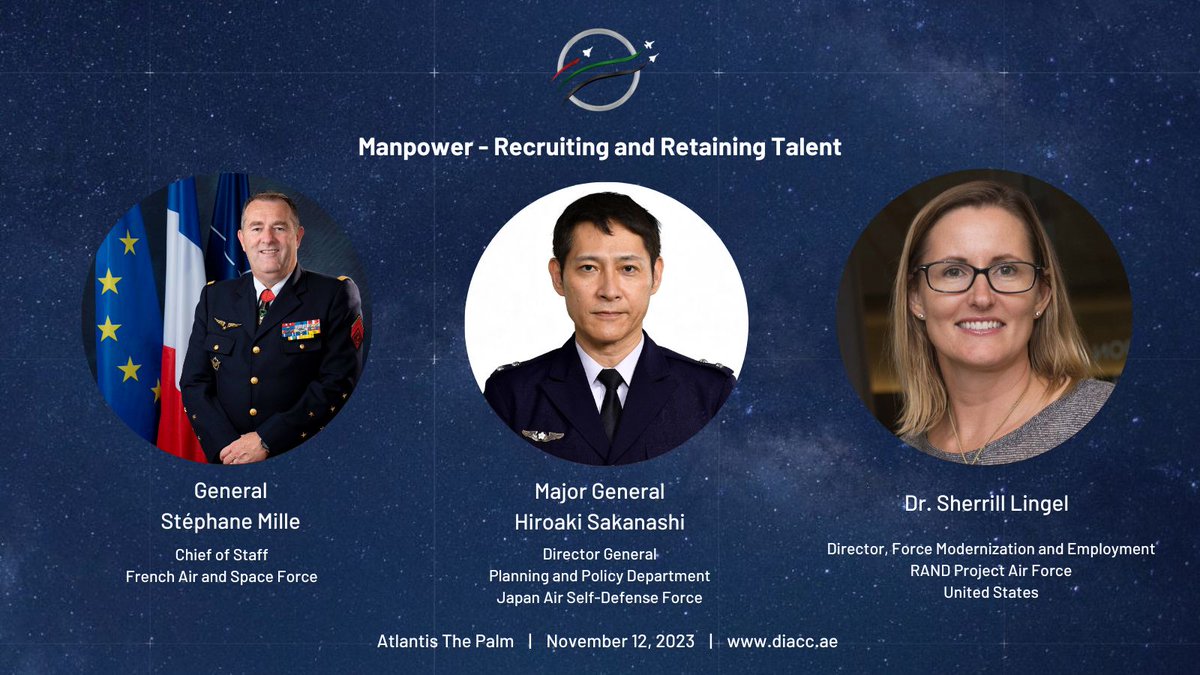 Manpower - Recruiting and Retaining Talent

General
Stéphane Mille
Chief of Staff
French Air and Space Force

Major General
Hiroaki Sakanashi
Director General
Planning and Policy Department
Japan Air Self-Defense Force

Dr. Sherrill Lingel
Director, Force Modernization and Employment
RAND Project Air Force
United States

Atlantis The Palm | November 12, 2023 | www.diacc.ae